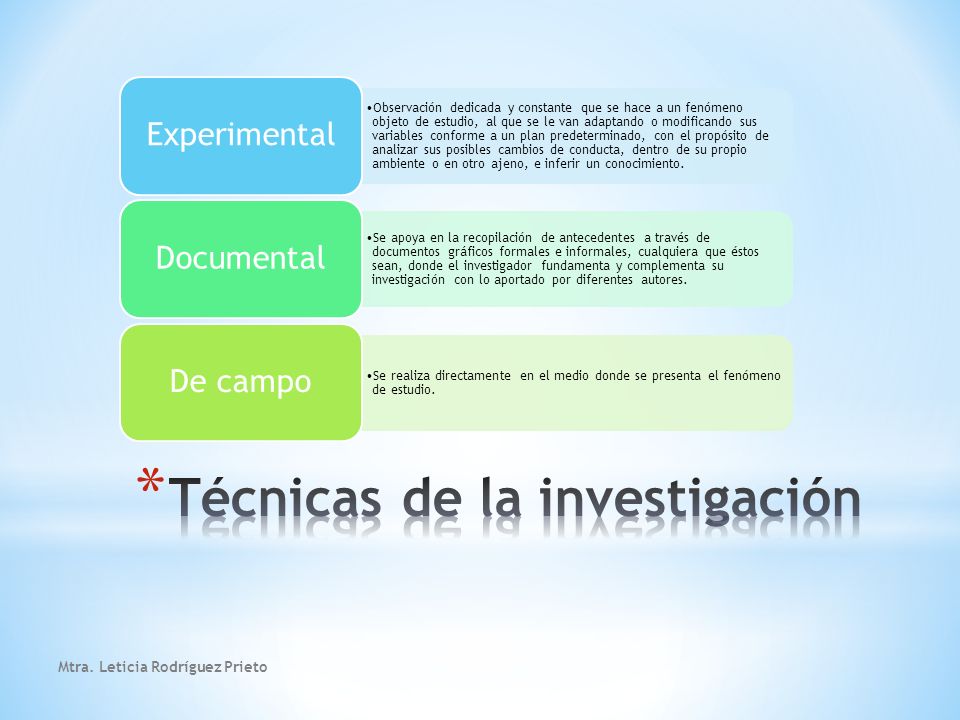 Experimental

•Observación dedicada y constante que se hace a un fenómeno objeto de estudio, al que se le van adaptando o modificando sus variables conforme a un plan predeterminado, con el propósito de analizar sus posibles cambios de conducta, dentro de su propio ambiente o en otro ajeno, e inferir un conocimiento.

Documental

•Se apoya en la recopilación de antecedentes a través de documentos gráficos formales e informales, cualquiera que éstos sean, donde el investigador fundamenta y complementa su investigación con lo aportado por diferentes autores.

De campo

•Se realiza directamente en el medio donde se presenta el fenómeno de estudio.

*Técnicas de la investigación

Mtra. Leticia Rodríguez Prieto